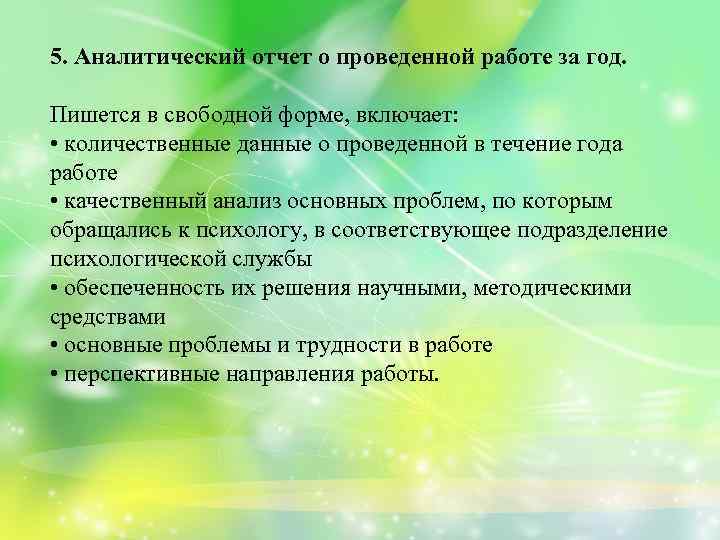 5. Аналитический отчет о проведенной работе за год.

Пишется в свободной форме, включает:
• количественные данные о проведенной в течение года работе
• качественный анализ основных проблем, по которым обращались к психологу, в соответствующее подразделение психологической службы
• обеспеченность их решения научными, методическими средствами
• основные проблемы и трудности в работе
• перспективные направления работы.